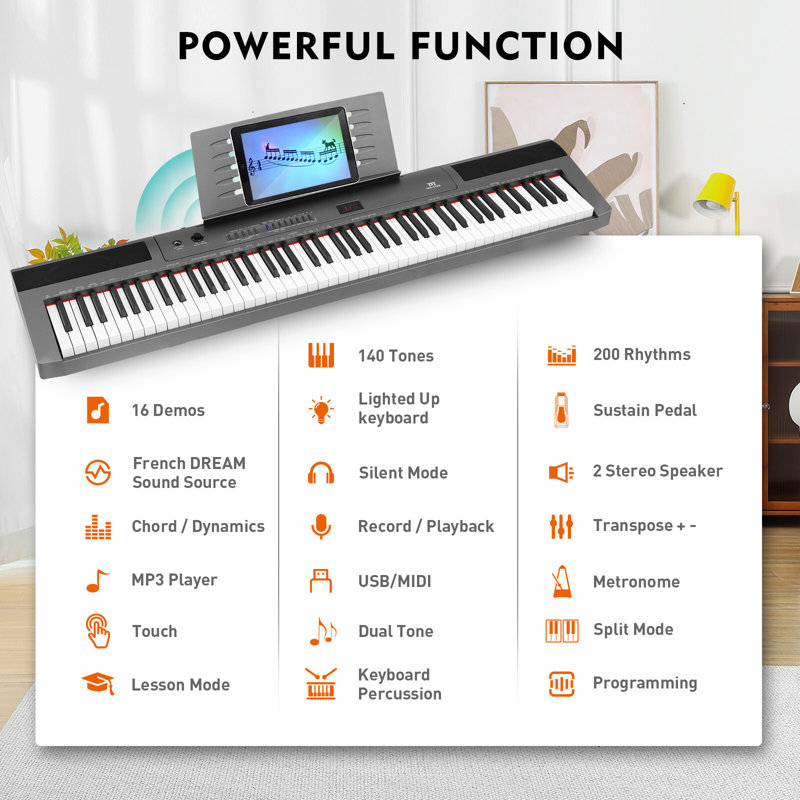 POWERFUL FUNCTION

16 Demos

French DREAM Sound Source

Chord / Dynamics

MP3 Player

Touch

Lesson Mode

140 Tones

Lighted Up keyboard

Silent Mode

Record / Playback

USB/MIDI

Dual Tone

Keyboard Percussion

200 Rhythms

Sustain Pedal

2 Stereo Speaker

Transpose + -

Metronome

Split Mode

Programming